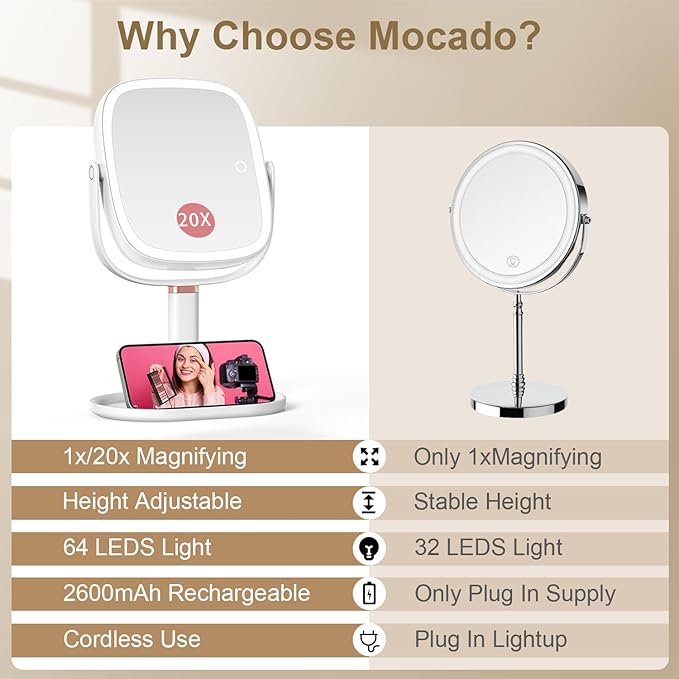 Why Choose Mocado?

20X

| 1x/20x Magnifying | Only 1xMagnifying |
|---|---|
| Height Adjustable | Stable Height |
| 64 LEDS Light | 32 LEDS Light |
| 2600mAh Rechargeable | Only Plug In Supply |
| Cordless Use | Plug In Lightup |